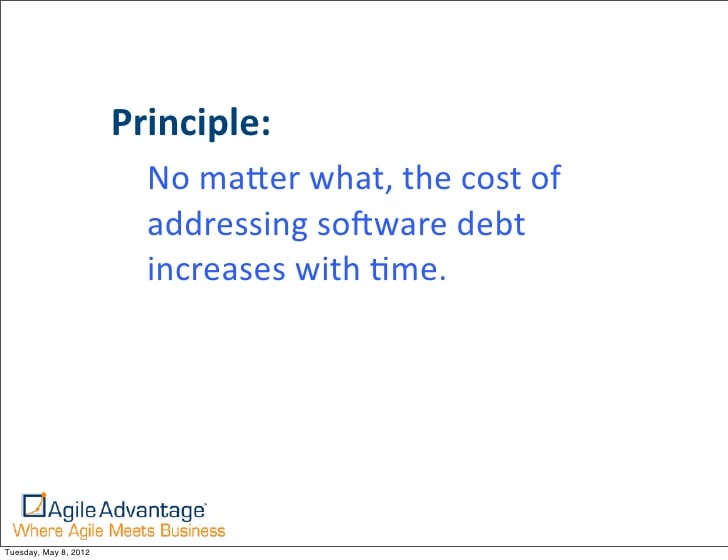 Principle:

No matter what, the cost of addressing software debt increases with time.

Agile Advantage
Where Agile Meets Business

Tuesday, May 8, 2012